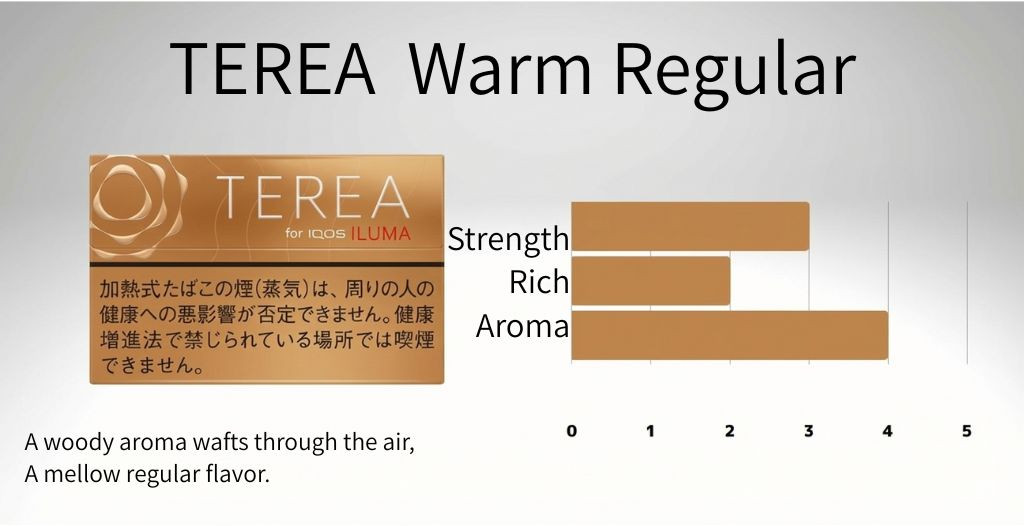 TEREA Warm Regular

TEREA
for IQOS ILUMA

加熱式たばこの煙(蒸気)は、周りの人の健康への悪影響が否定できません。健康増進法で禁じられている場所では喫煙できません。

Strength
Rich
Aroma

0 1 2 3 4 5

A woody aroma wafts through the air,
A mellow regular flavor.